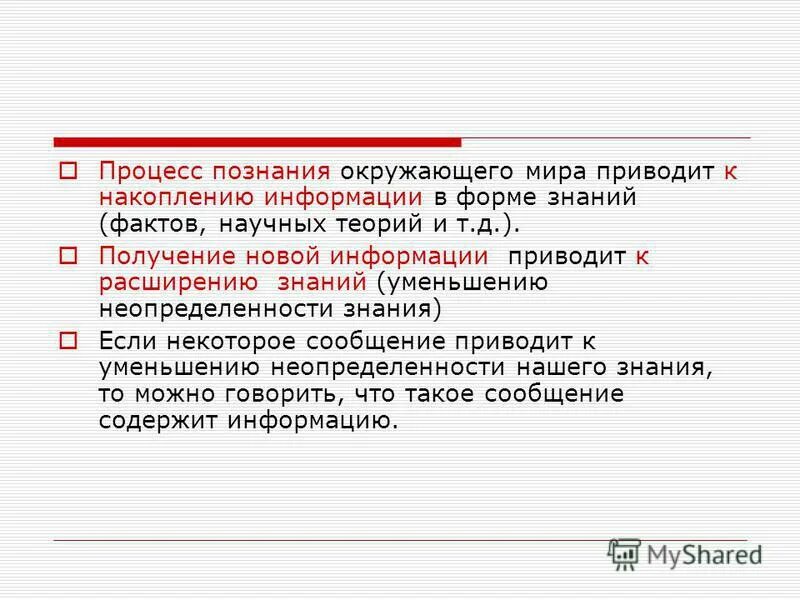 Процесс познания окружающего мира приводит к накоплению информации в форме знаний (фактов, научных теорий и т.д.).

Получение новой информации приводит к расширению знаний (уменьшению неопределенности знания)

Если некоторое сообщение приводит к уменьшению неопределенности нашего знания, то можно говорить, что такое сообщение содержит информацию.

MyShared